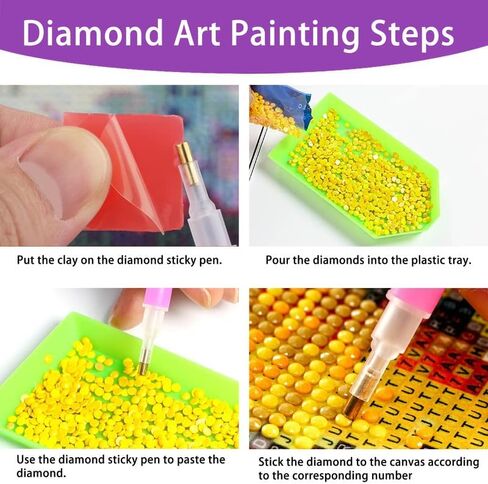 Diamond Art Painting Steps

Put the clay on the diamond sticky pen.

Pour the diamonds into the plastic tray.

Use the diamond sticky pen to paste the diamond.

Stick the diamond to the canvas according to the corresponding number